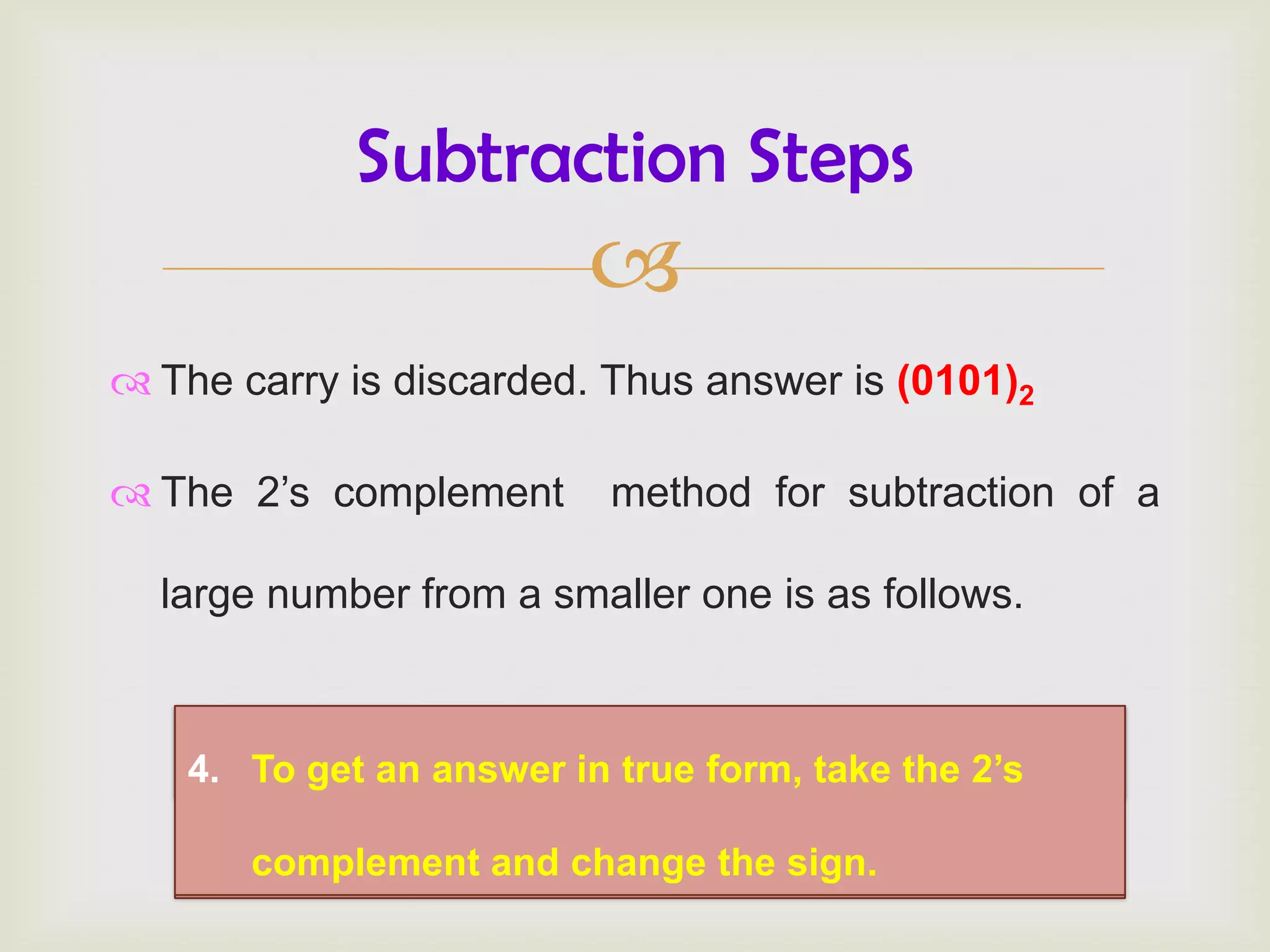 Subtraction Steps

The carry is discarded. Thus answer is $(0101)_2$

The 2’s complement method for subtraction of a large number from a smaller one is as follows.

4. To get an answer in true form, take the 2’s complement and change the sign.